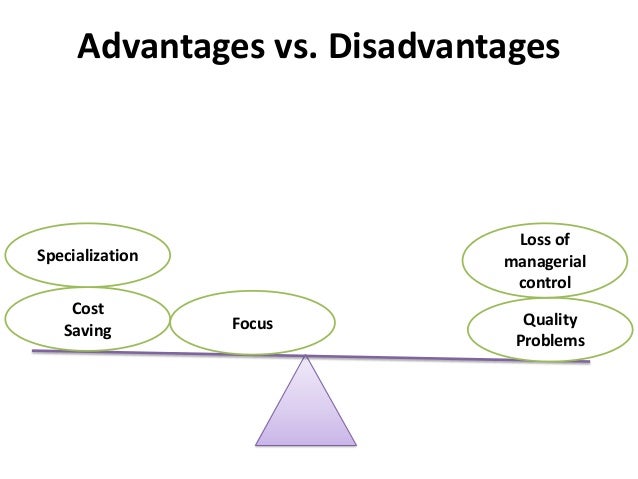 Advantages vs. Disadvantages

Specialization

Cost Saving

Focus

Loss of managerial control

Quality Problems